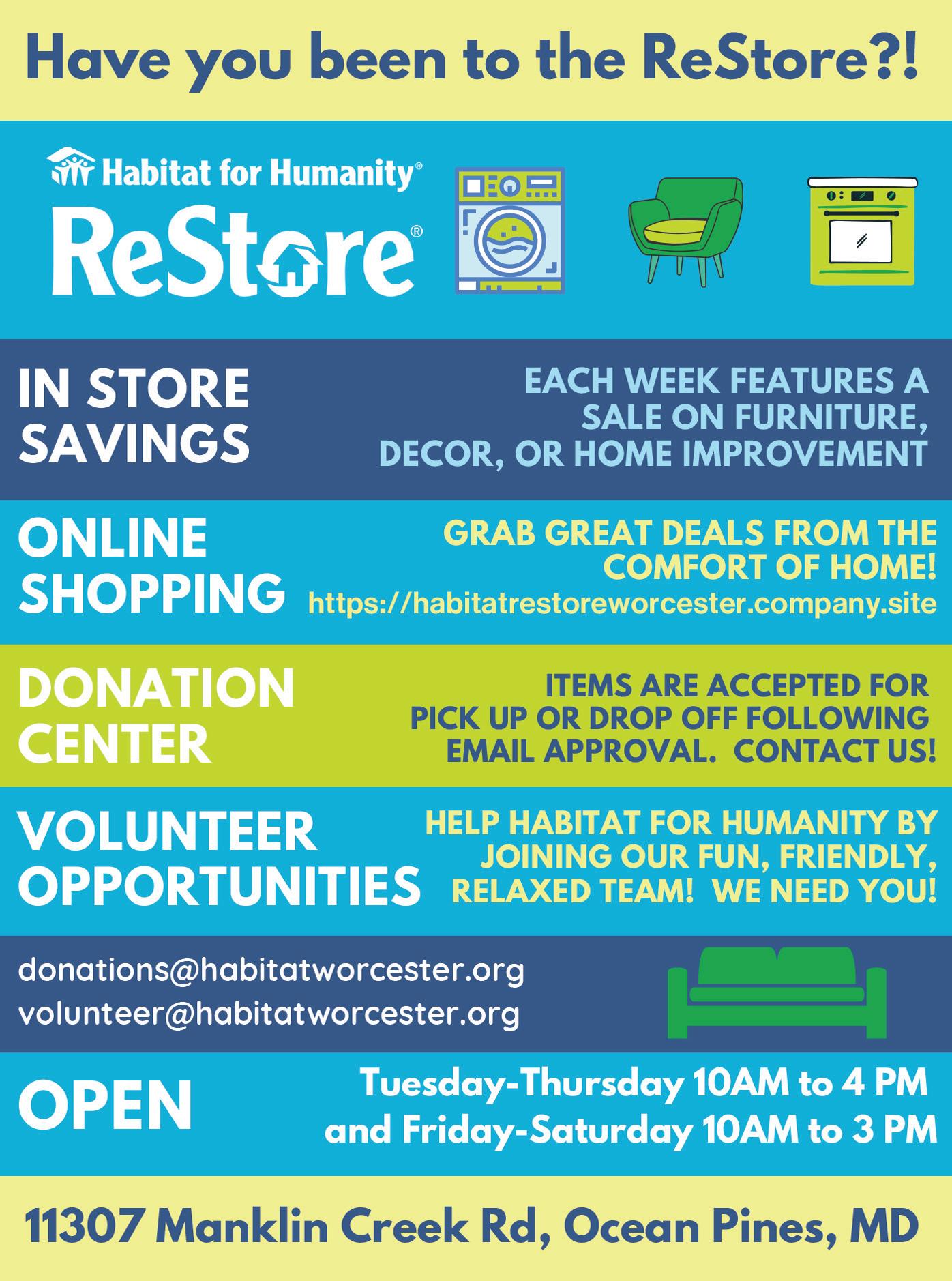 Have you been to the ReStore?!

Habitat for Humanity®
ReStore®

IN STORE SAVINGS

EACH WEEK FEATURES A SALE ON FURNITURE, DECOR, OR HOME IMPROVEMENT

ONLINE SHOPPING

GRAB GREAT DEALS FROM THE COMFORT OF HOME!
https://habitatrestoreworcester.company.site

DONATION CENTER

ITEMS ARE ACCEPTED FOR PICK UP OR DROP OFF FOLLOWING EMAIL APPROVAL. CONTACT US!

VOLUNTEER OPPORTUNITIES

HELP HABITAT FOR HUMANITY BY JOINING OUR FUN, FRIENDLY, RELAXED TEAM! WE NEED YOU!

donations@habitatworcester.org
volunteer@habitatworcester.org

OPEN

Tuesday-Thursday 10AM to 4 PM and Friday-Saturday 10AM to 3 PM

11307 Manklin Creek Rd, Ocean Pines, MD